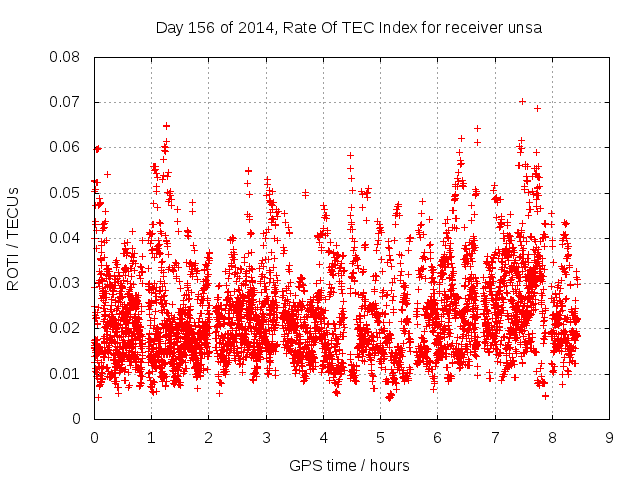 Day 156 of 2014, Rate Of TEC Index for receiver unsa

ROTI / TECUs

0.08
0.07
0.06
0.05
0.04
0.03
0.02
0.01
0

0 1 2 3 4 5 6 7 8 9

GPS time / hours